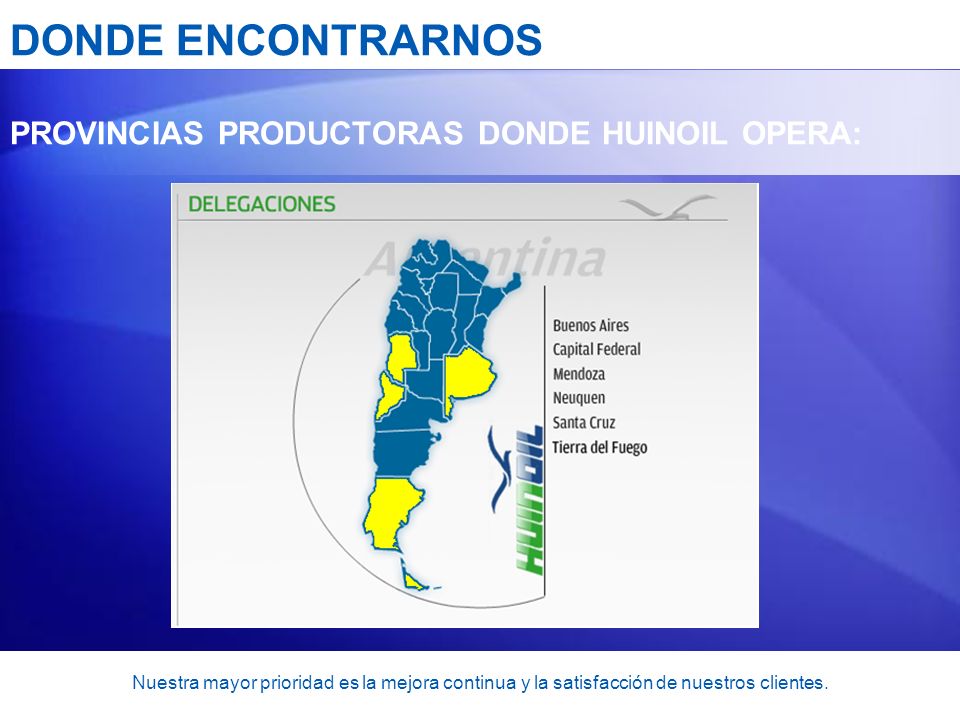 DONDE ENCONTRARNOS

PROVINCIAS PRODUCTORAS DONDE HUINOIL OPERA:

DELEGACIONES

Argentina

Buenos Aires
Capital Federal
Mendoza
Neuquen
Santa Cruz
Tierra del Fuego

HUINOIL

Nuestra mayor prioridad es la mejora continua y la satisfacción de nuestros clientes.